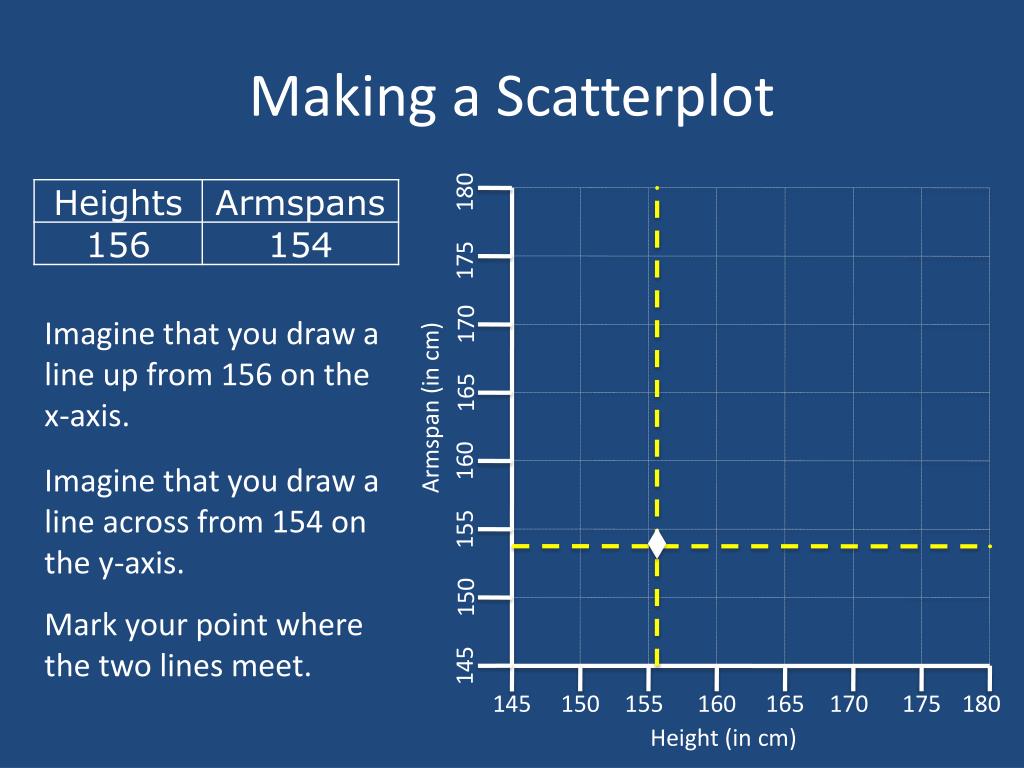 Making a Scatterplot

| Heights | Armspans |
|---|---|
| 156 | 154 |

Imagine that you draw a line up from 156 on the x-axis.

Imagine that you draw a line across from 154 on the y-axis.

Mark your point where the two lines meet.

Armspan (in cm)

180
175
170
165
160
155
150
145

145 150 155 160 165 170 175 180

Height (in cm)